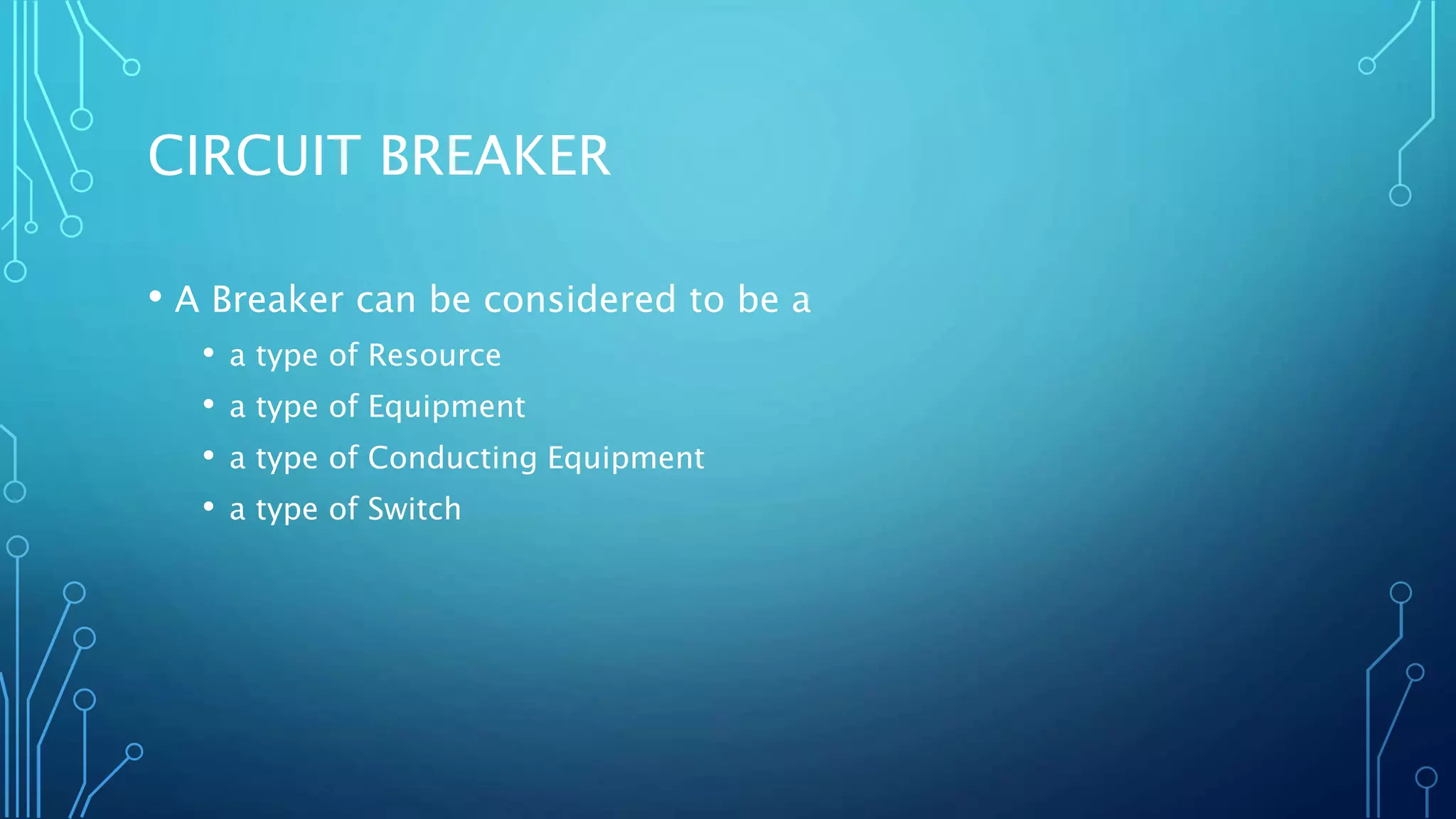 CIRCUIT BREAKER

• A Breaker can be considered to be a
  • a type of Resource
  • a type of Equipment
  • a type of Conducting Equipment
  • a type of Switch